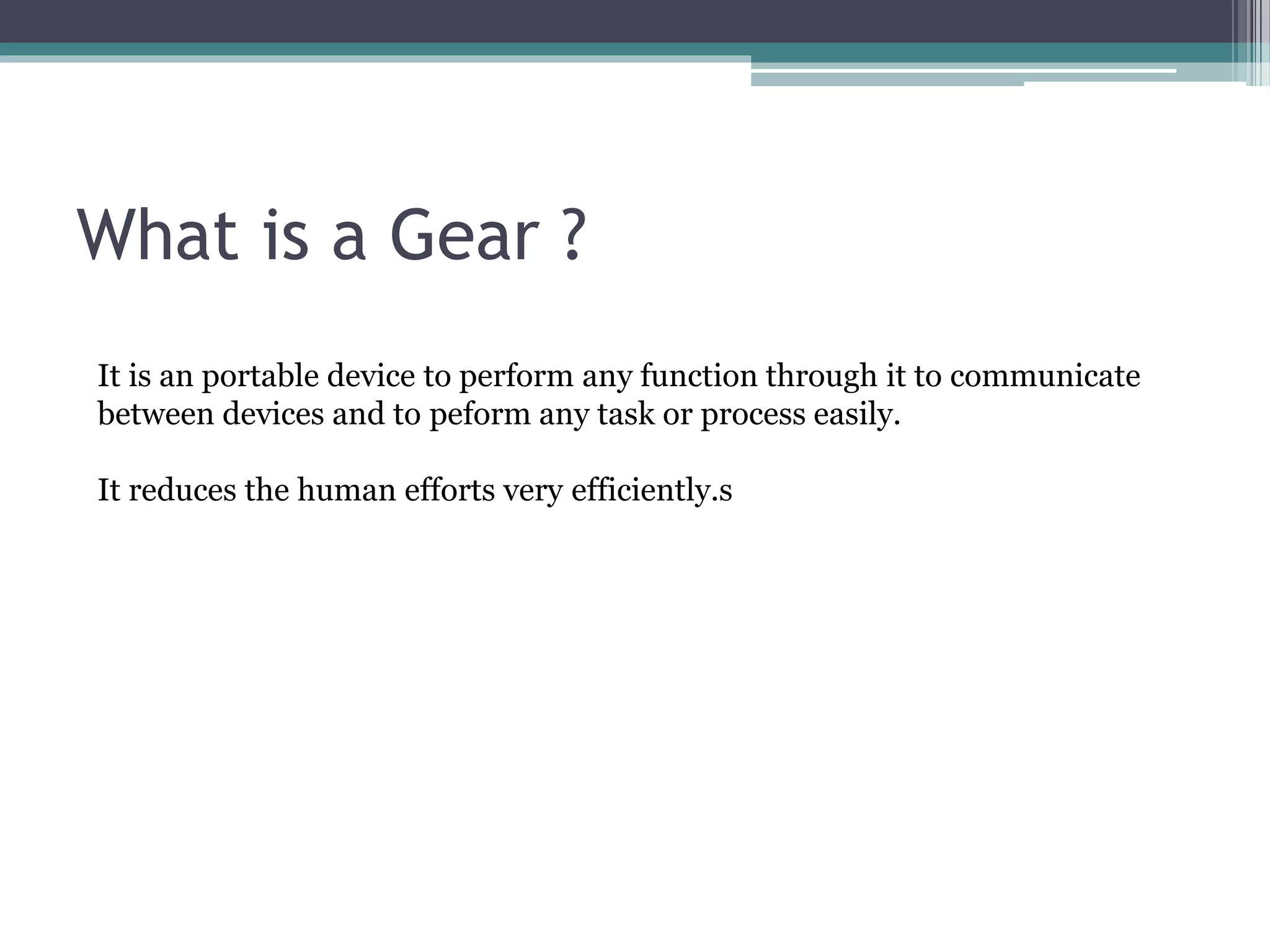 What is a Gear ?

It is an portable device to perform any function through it to communicate between devices and to peform any task or process easily.

It reduces the human efforts very efficiently.s